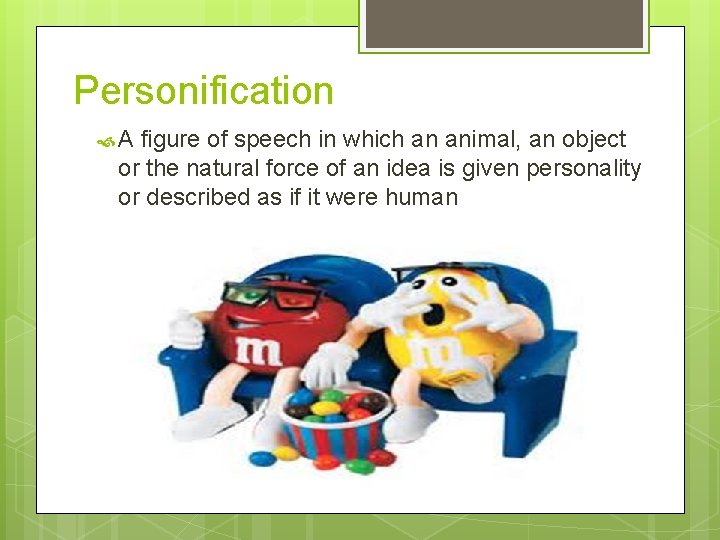 Personification

A figure of speech in which an animal, an object or the natural force of an idea is given personality or described as if it were human

m

m